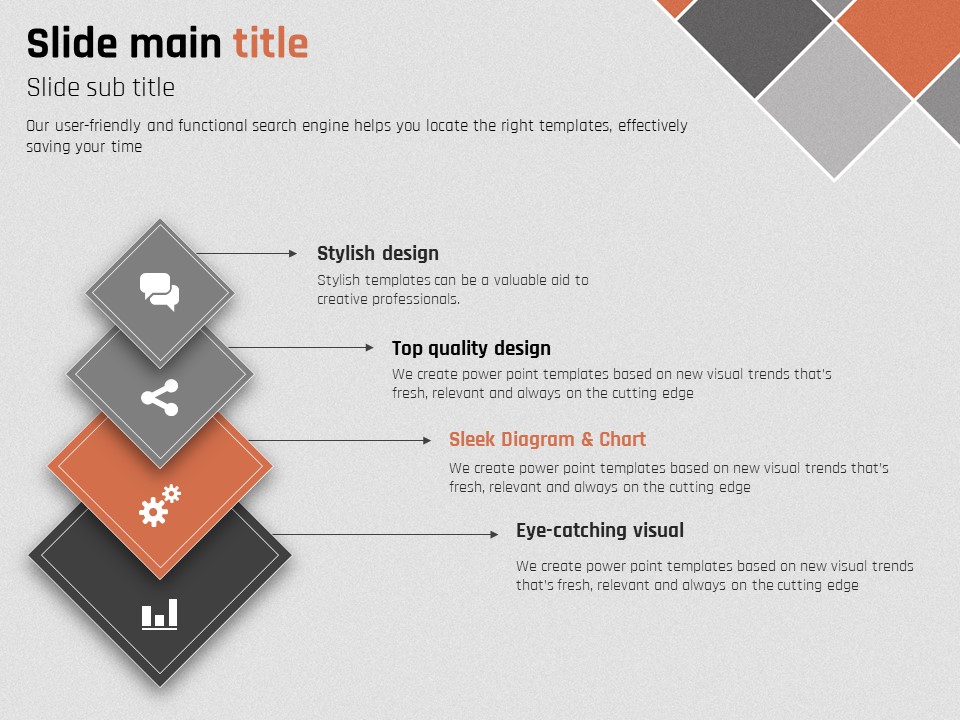 Slide main title

Slide sub title

Our user-friendly and functional search engine helps you locate the right templates, effectively saving your time

Stylish design

Stylish templates can be a valuable aid to creative professionals.

Top quality design

We create power point templates based on new visual trends that's fresh, relevant and always on the cutting edge

Sleek Diagram & Chart

We create power point templates based on new visual trends that's fresh, relevant and always on the cutting edge

Eye-catching visual

We create power point templates based on new visual trends that's fresh, relevant and always on the cutting edge